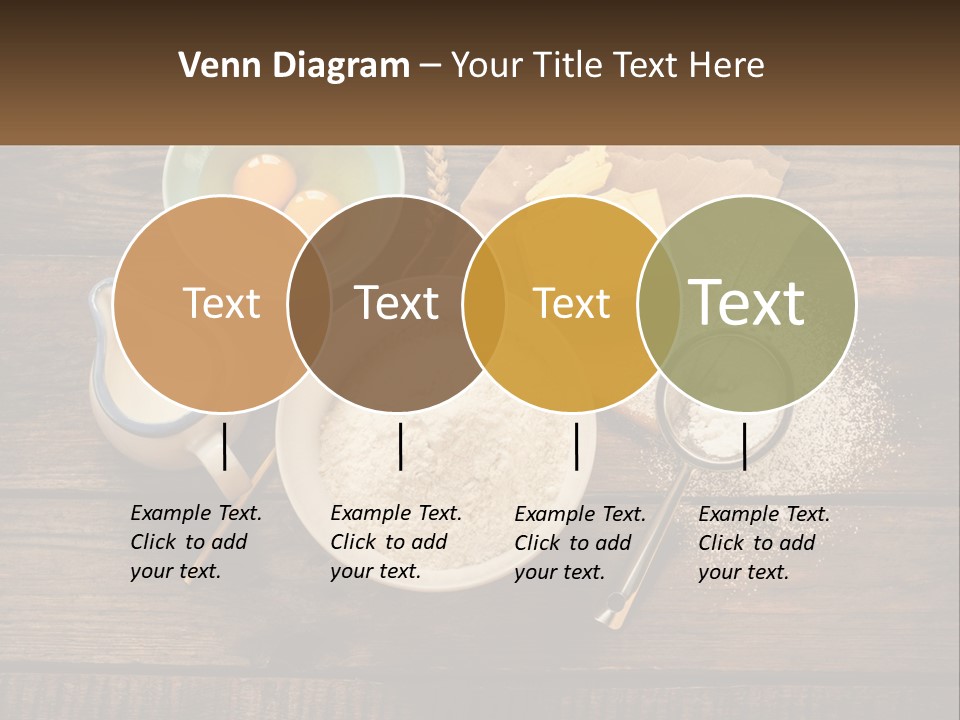 Venn Diagram – Your Title Text Here

Text

Text

Text

Text

Example Text. Click to add your text.

Example Text. Click to add your text.

Example Text. Click to add your text.

Example Text. Click to add your text.